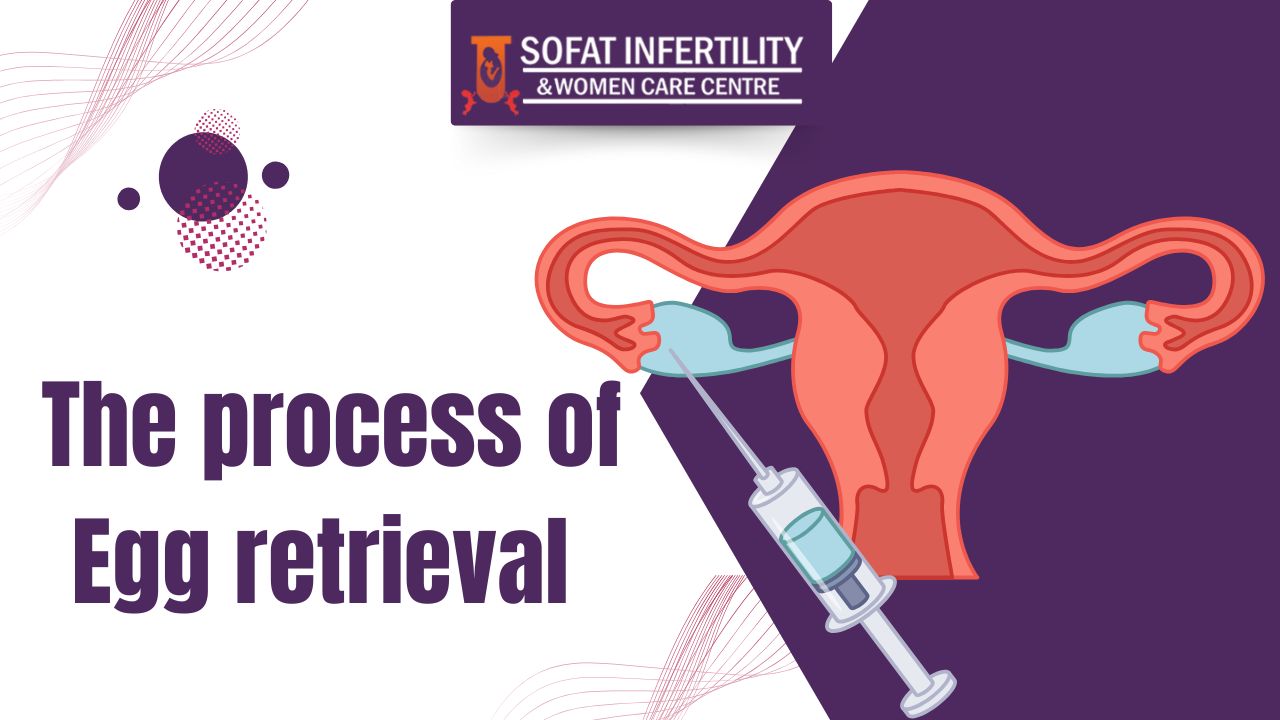 SOFAT INFERTILITY
& WOMEN CARE CENTRE

The process of Egg retrieval